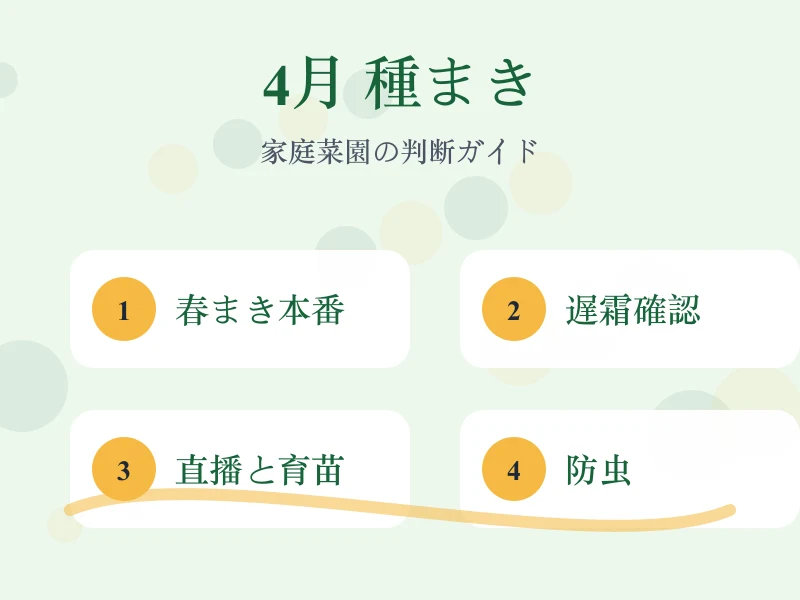 4月 種まき

家庭菜園の判断ガイド

1 春まき本番

2 遅霜確認

3 直播と育苗

4 防虫